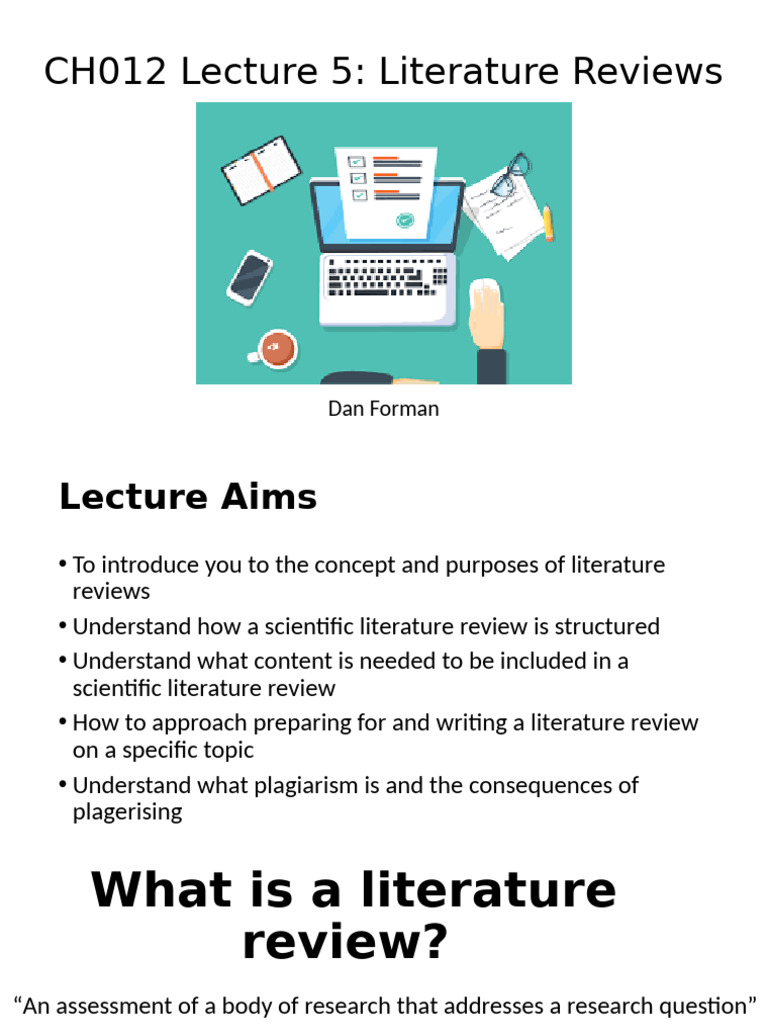 CH012 Lecture 5: Literature Reviews

Dan Forman

Lecture Aims

• To introduce you to the concept and purposes of literature reviews
• Understand how a scientific literature review is structured
• Understand what content is needed to be included in a scientific literature review
• How to approach preparing for and writing a literature review on a specific topic
• Understand what plagiarism is and the consequences of plagerising

What is a literature review?

“An assessment of a body of research that addresses a research question”